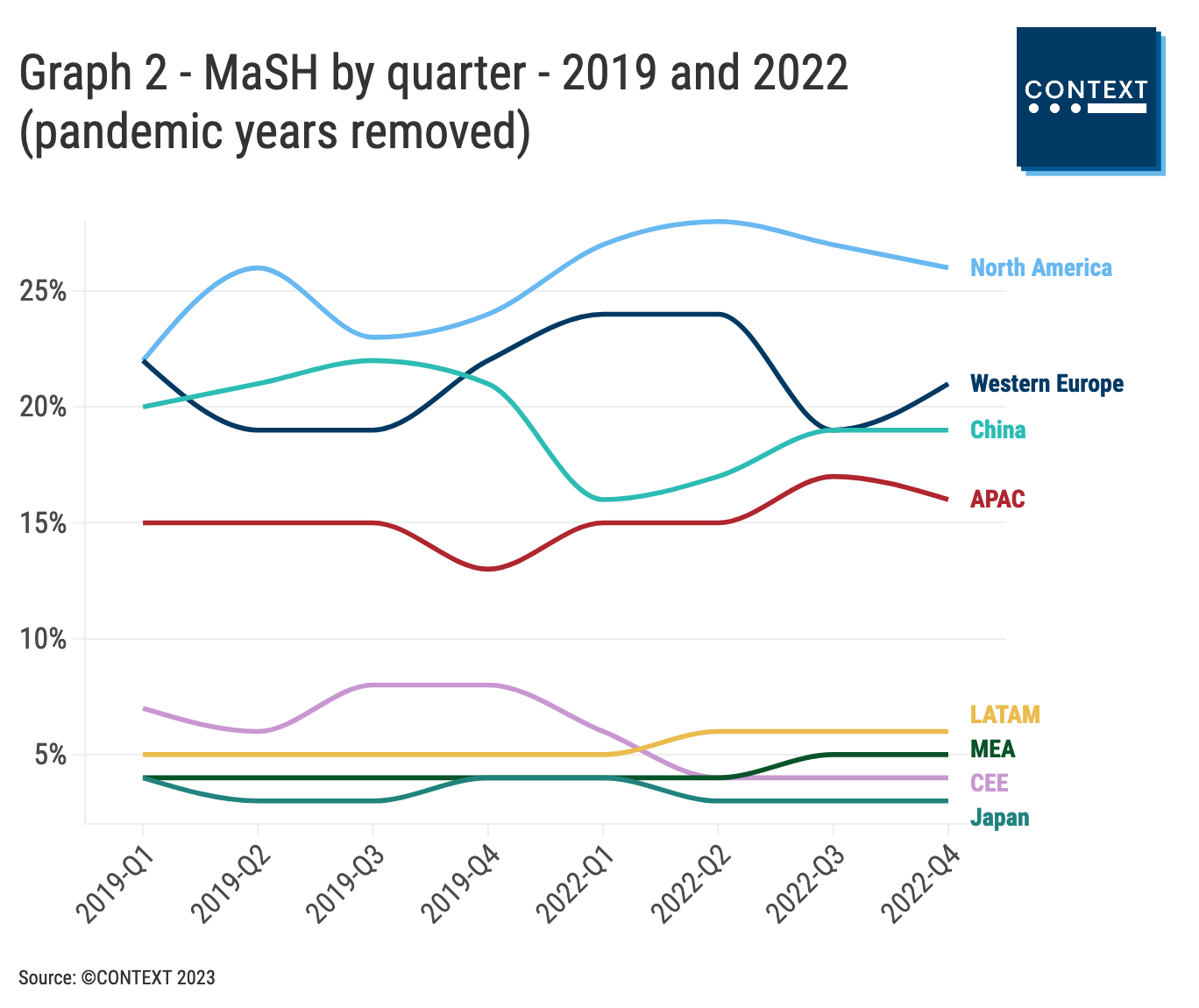 Graph 2 - MaSH by quarter - 2019 and 2022 (pandemic years removed)

CONTEXT

25%
20%
15%
10%
5%

North America
Western Europe
China
APAC
LATAM
MEA
CEE
Japan

2019-Q1
2019-Q2
2019-Q3
2019-Q4
2022-Q1
2022-Q2
2022-Q3
2022-Q4

Source: ©CONTEXT 2023